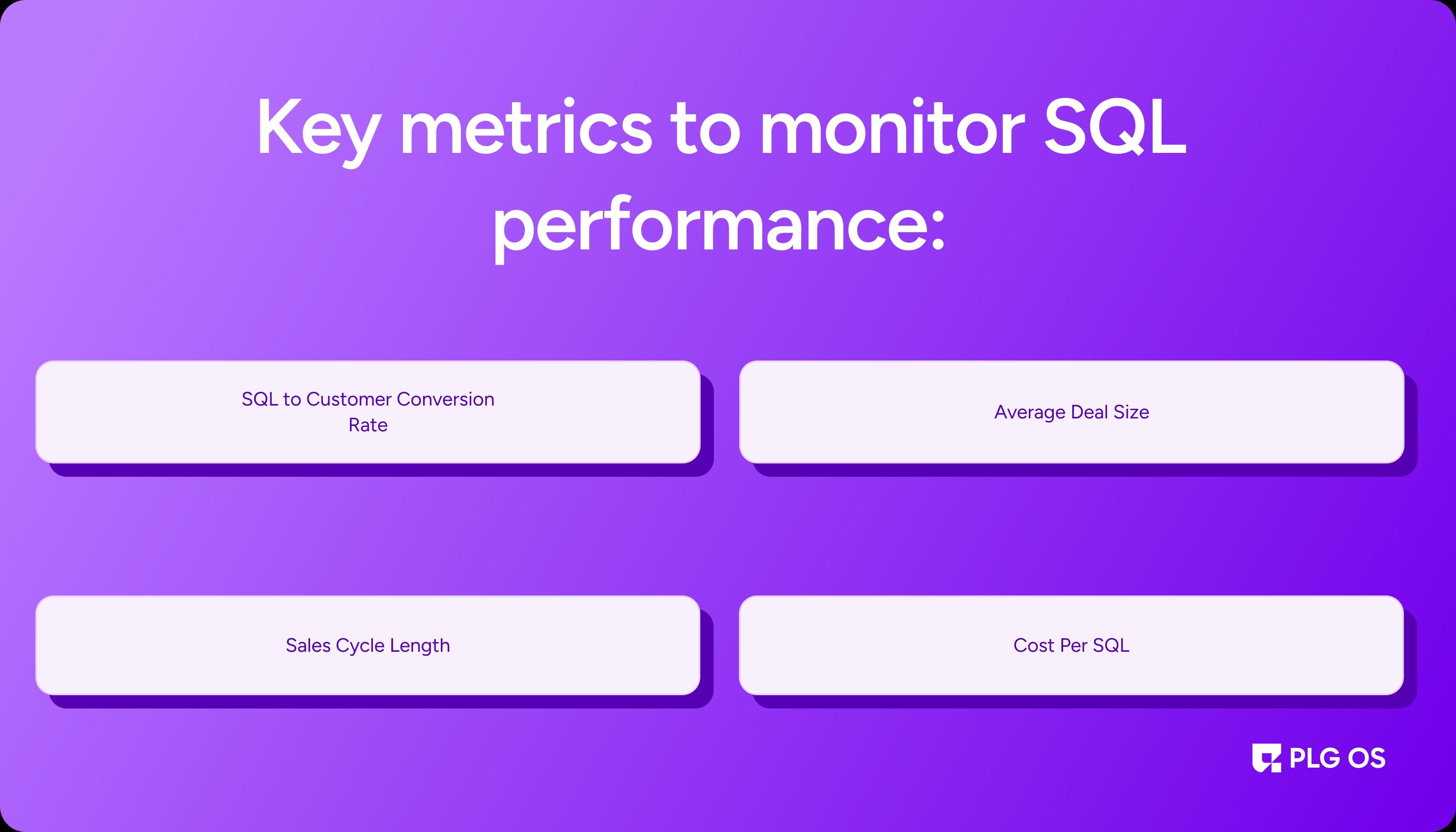 Key metrics to monitor SQL performance:

SQL to Customer Conversion Rate

Average Deal Size

Sales Cycle Length

Cost Per SQL

PLG OS